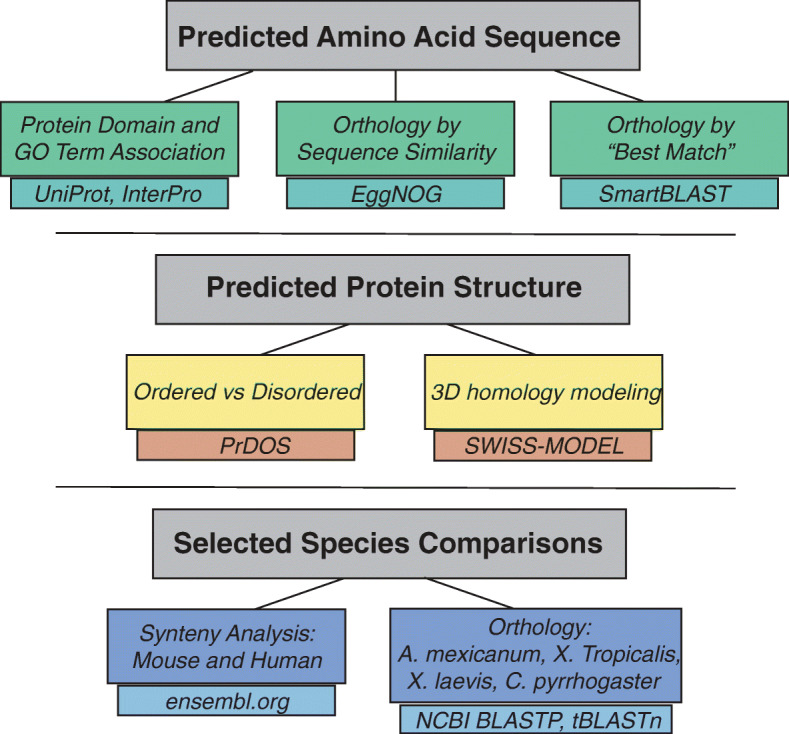 Predicted Amino Acid Sequence

Protein Domain and GO Term Association

UniProt, InterPro

Orthology by Sequence Similarity

EggNOG

Orthology by "Best Match"

SmartBLAST

Predicted Protein Structure

Ordered vs Disordered

PrDOS

3D homology modeling

SWISS-MODEL

Selected Species Comparisons

Synteny Analysis: Mouse and Human

ensembl.org

Orthology: A. mexicanum, X. Tropicalis, X. laevis, C. pyrrhogaster

NCBI BLASTP, tBLASTn